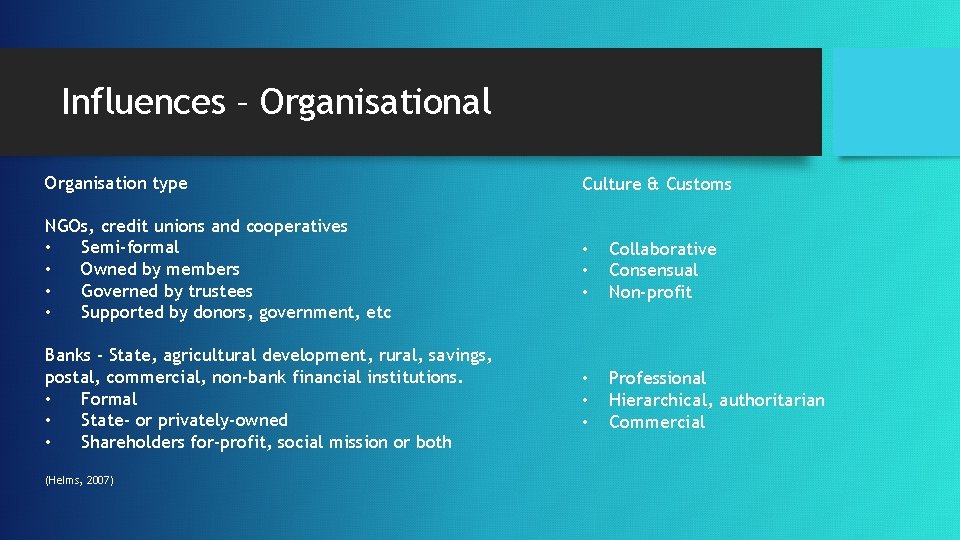 Influences – Organisational

Organisation type

NGOs, credit unions and cooperatives
• Semi-formal
• Owned by members
• Governed by trustees
• Supported by donors, government, etc

Banks - State, agricultural development, rural, savings, postal, commercial, non-bank financial institutions.
• Formal
• State- or privately-owned
• Shareholders for-profit, social mission or both

(Helms, 2007)

Culture & Customs

• Collaborative
• Consensual
• Non-profit

• Professional
• Hierarchical, authoritarian
• Commercial